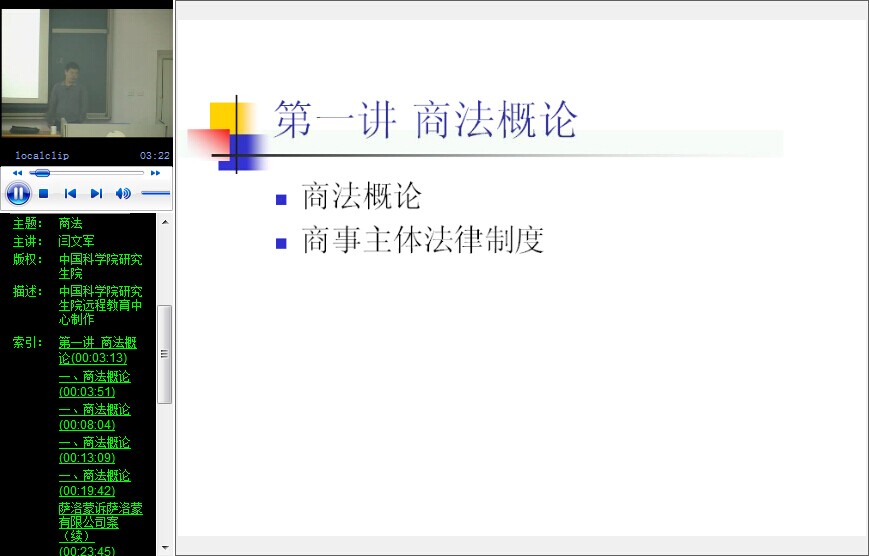 localclip 03:22

主题： 商法
主讲： 闫文军
版权： 中国科学院研究生院
描述： 中国科学院研究生院远程教育中心制作
索引： 第一讲 商法概论(00:03:13)
一、商法概论(00:03:51)
一、商法概论(00:08:04)
一、商法概论(00:13:09)
一、商法概论(00:19:42)
萨洛蒙诉萨洛蒙有限公司案（续）(00:23:45)

第一讲 商法概论

商法概论

商事主体法律制度